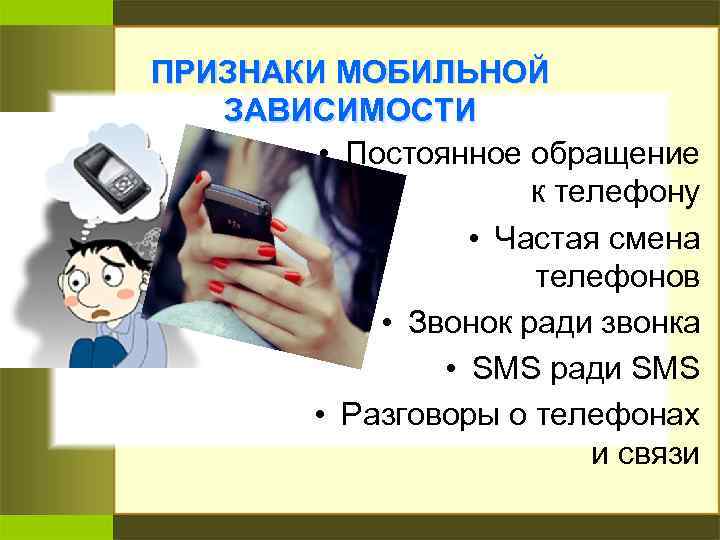 ПРИЗНАКИ МОБИЛЬНОЙ ЗАВИСИМОСТИ

• Постоянное обращение к телефону
• Частая смена телефонов
• Звонок ради звонка
• SMS ради SMS
• Разговоры о телефонах и связи